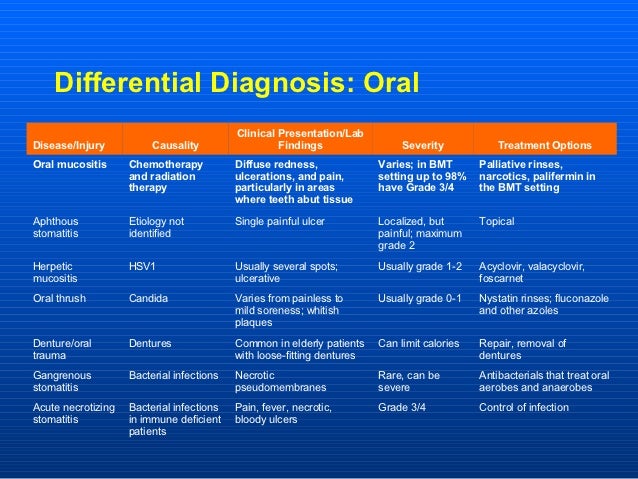 Differential Diagnosis: Oral

| Disease/Injury | Causality | Clinical Presentation/Lab Findings | Severity | Treatment Options |
|---|---|---|---|---|
| Oral mucositis | Chemotherapy and radiation therapy | Diffuse redness, ulcerations, and pain, particularly in areas where teeth abut tissue | Varies; in BMT setting up to 98% have Grade 3/4 | Palliative rinses, narcotics, palifermin in the BMT setting |
| Aphthous stomatitis | Etiology not identified | Single painful ulcer | Localized, but painful; maximum grade 2 | Topical |
| Herpetic mucositis | HSV1 | Usually several spots; ulcerative | Usually grade 1-2 | Acyclovir, valacyclovir, foscarnet |
| Oral thrush | Candida | Varies from painless to mild soreness; whitish plaques | Usually grade 0-1 | Nystatin rinses; fluconazole and other azoles |
| Denture/oral trauma | Dentures | Common in elderly patients with loose-fitting dentures | Can limit calories | Repair, removal of dentures |
| Gangrenous stomatitis | Bacterial infections | Necrotic pseudomembranes | Rare, can be severe | Antibacterials that treat oral aerobes and anaerobes |
| Acute necrotizing stomatitis | Bacterial infections in immune deficient patients | Pain, fever, necrotic, bloody ulcers | Grade 3/4 | Control of infection |